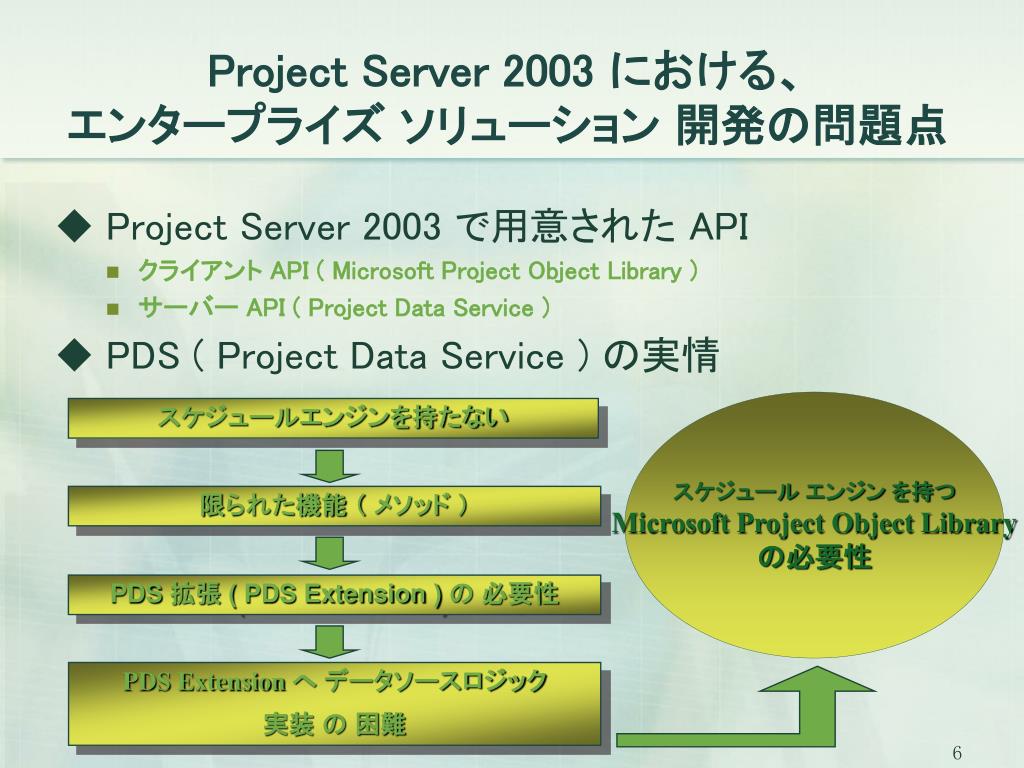 Project Server 2003 における、
エンタープライズ ソリューション 開発の問題点

◆ Project Server 2003 で用意された API

■ クライアント API ( Microsoft Project Object Library )

■ サーバー API ( Project Data Service )

◆ PDS ( Project Data Service ) の実情

スケジュールエンジンを持たない

限られた機能 ( メソッド )

PDS 拡張 ( PDS Extension ) の 必要性

PDS Extension へ データソースロジック 実装 の 困難

スケジュール エンジン を持つ Microsoft Project Object Library の必要性

6